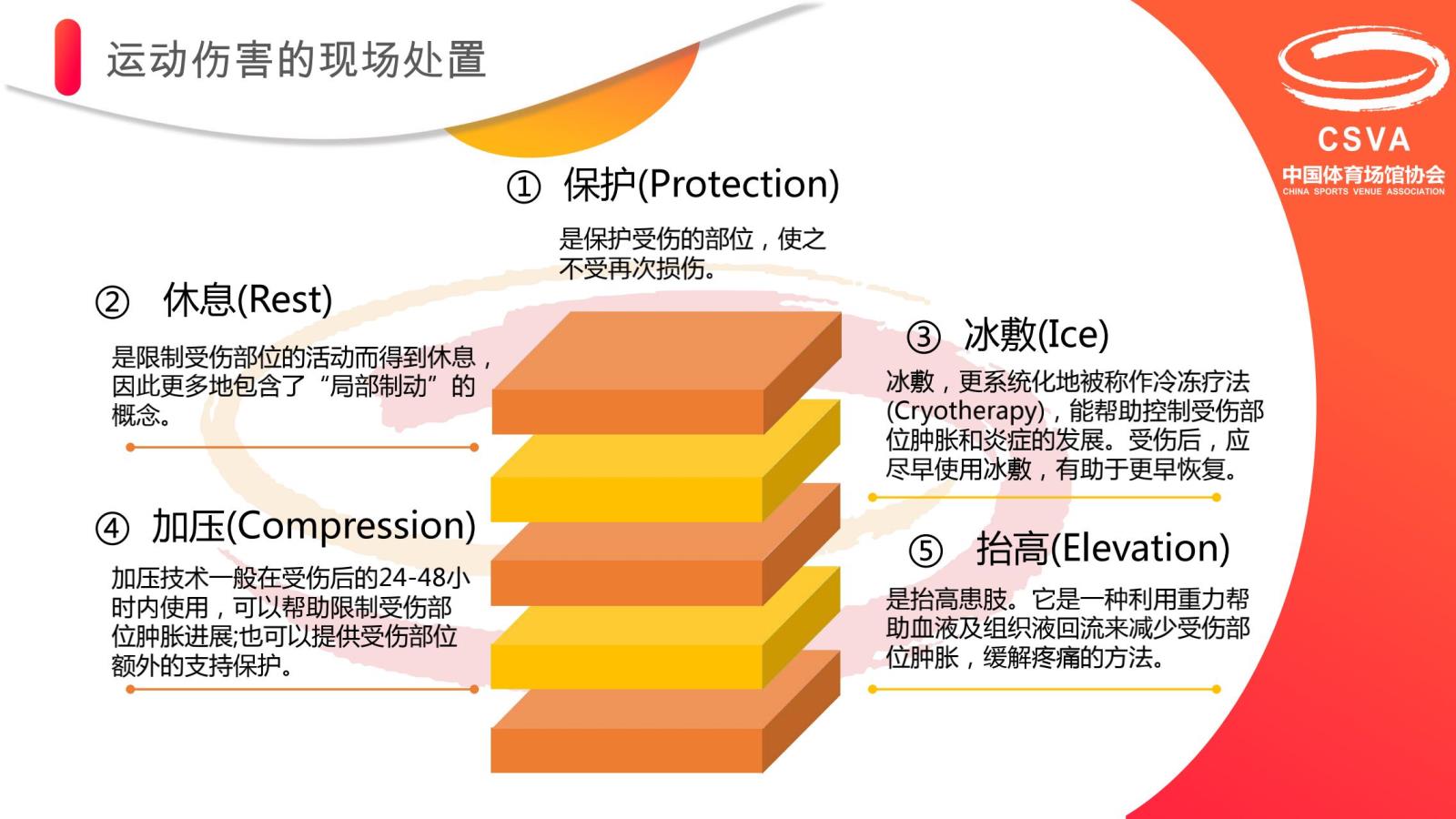 运动伤害的现场处置

CSVA
中国体育场馆协会
CHINA SPORTS VENUE ASSOCIATION

① 保护(Protection)

是保护受伤的部位，使之不受再次损伤。

② 休息(Rest)

是限制受伤部位的活动而得到休息，因此更多地包含了“局部制动”的概念。

③ 冰敷(Ice)

冰敷，更系统化地被称作冷冻疗法(Cryotherapy)，能帮助控制受伤部位肿胀和炎症的发展。受伤后，应尽早使用冰敷，有助于更早恢复。

④ 加压(Compression)

加压技术一般在受伤后的24-48小时内使用，可以帮助限制受伤部位肿胀进展;也可以提供受伤部位额外的支持保护。

⑤ 抬高(Elevation)

是抬高患肢。它是一种利用重力帮助血液及组织液回流来减少受伤部位肿胀，缓解疼痛的方法。